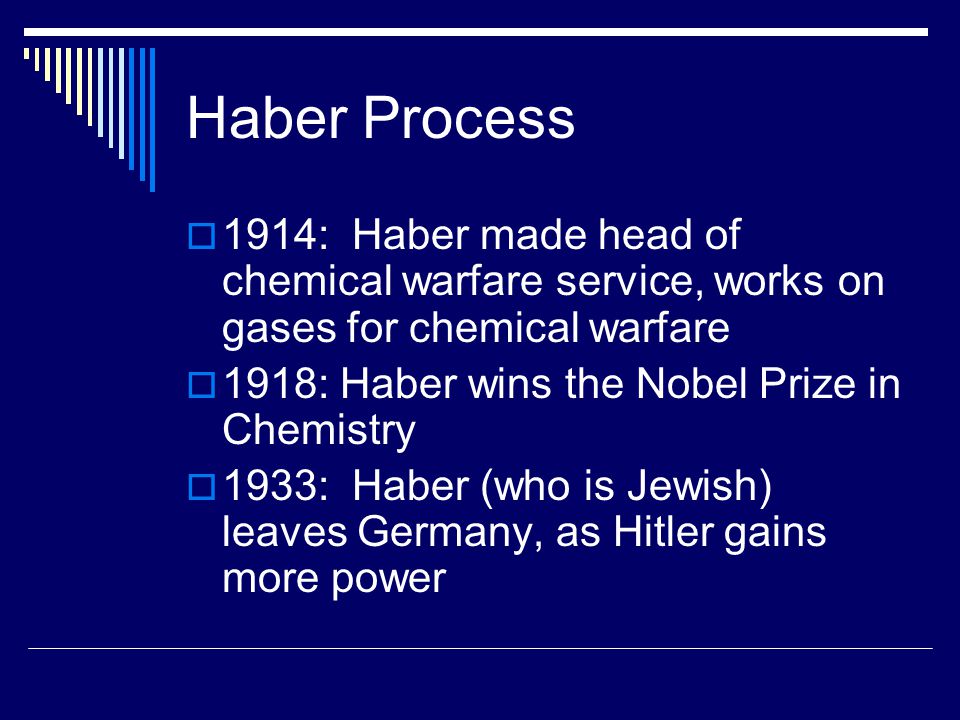 Haber Process

1914: Haber made head of chemical warfare service, works on gases for chemical warfare

1918: Haber wins the Nobel Prize in Chemistry

1933: Haber (who is Jewish) leaves Germany, as Hitler gains more power